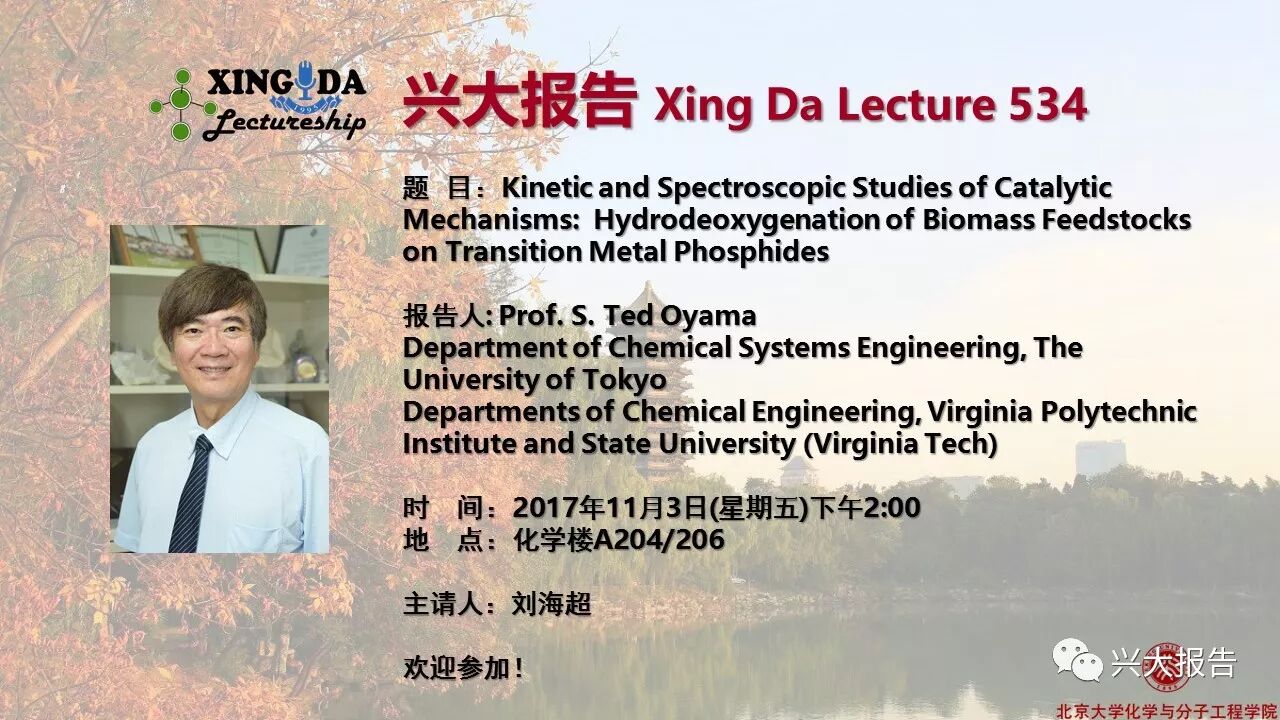 XING DA Lectureship

兴大报告 Xing Da Lecture 534

题 目：Kinetic and Spectroscopic Studies of Catalytic Mechanisms: Hydrodeoxygenation of Biomass Feedstocks on Transition Metal Phosphides

报告人: Prof. S. Ted Oyama
Department of Chemical Systems Engineering, The University of Tokyo
Departments of Chemical Engineering, Virginia Polytechnic Institute and State University (Virginia Tech)

时 间：2017年11月3日(星期五)下午2:00
地 点：化学楼A204/206

主请人：刘海超

欢迎参加！

兴大报告

北京大学化学与分子工程学院